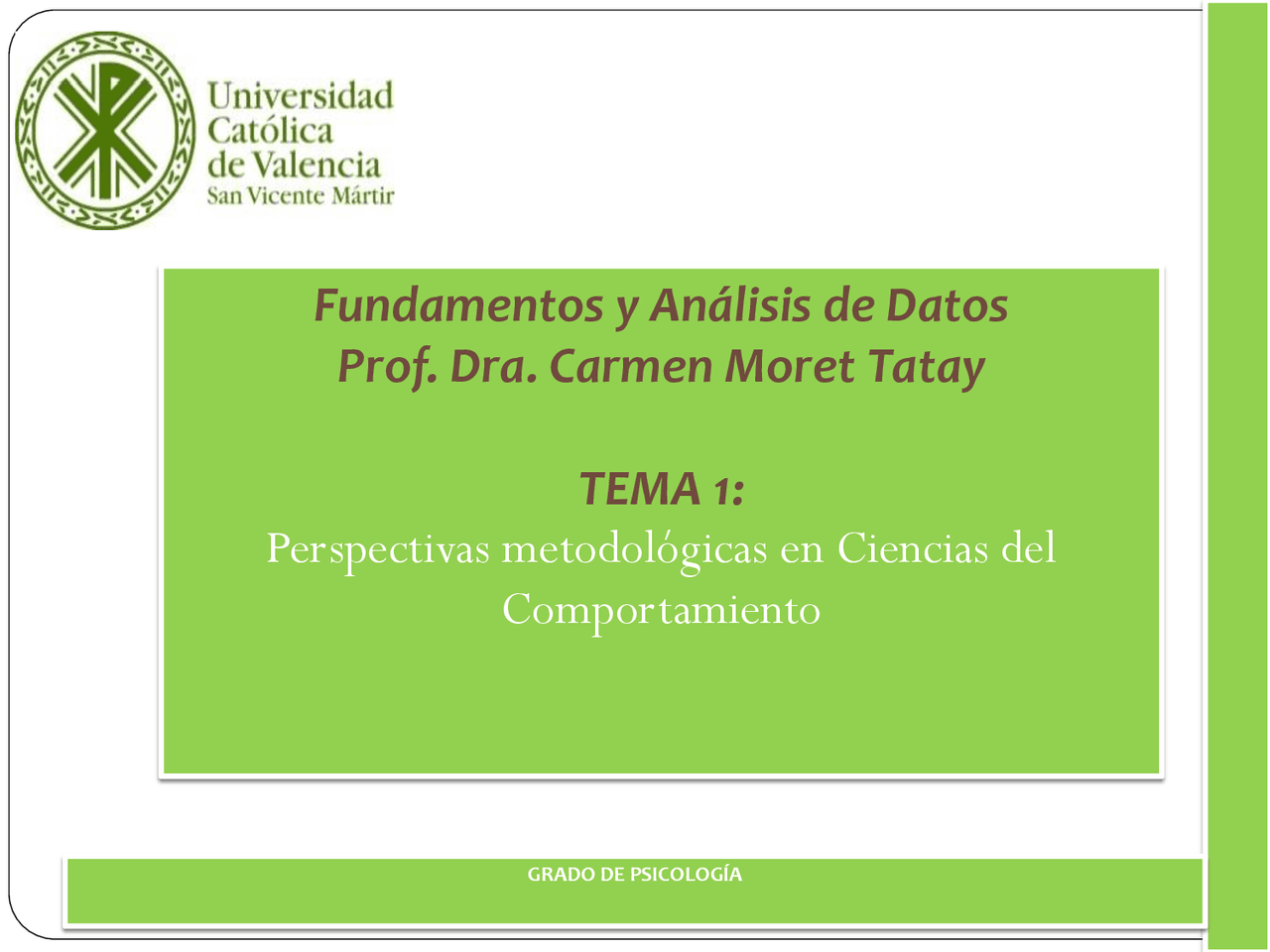 Universidad Católica de Valencia
San Vicente Mártir

Fundamentos y Análisis de Datos
Prof. Dra. Carmen Moret Tatay

TEMA 1:
Perspectivas metodológicas en Ciencias del Comportamiento

GRADO DE PSICOLOGÍA